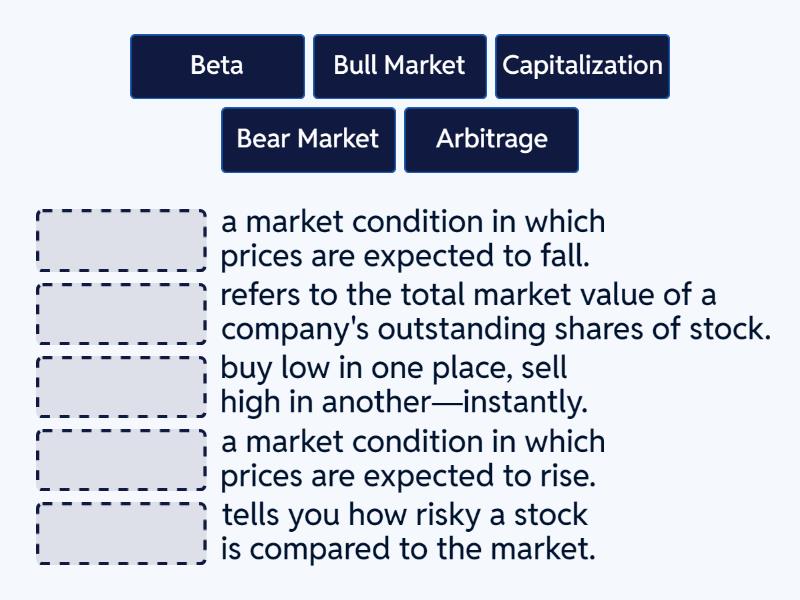 Beta Bull Market Capitalization
Bear Market Arbitrage

a market condition in which prices are expected to fall.

refers to the total market value of a company's outstanding shares of stock.

buy low in one place, sell high in another—instantly.

a market condition in which prices are expected to rise.

tells you how risky a stock is compared to the market.